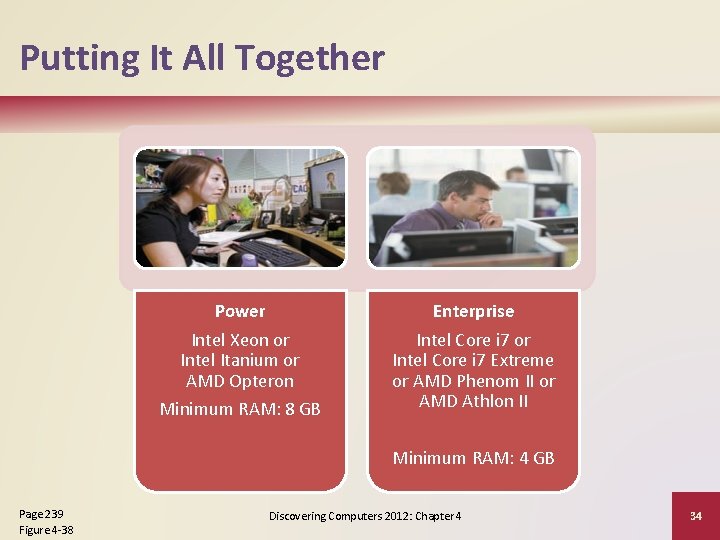 Putting It All Together

Power

Intel Xeon or Intel Itanium or AMD Opteron

Minimum RAM: 8 GB

Enterprise

Intel Core i7 or Intel Core i7 Extreme or AMD Phenom II or AMD Athlon II

Minimum RAM: 4 GB

Page 239
Figure 4-38

Discovering Computers 2012: Chapter 4

34